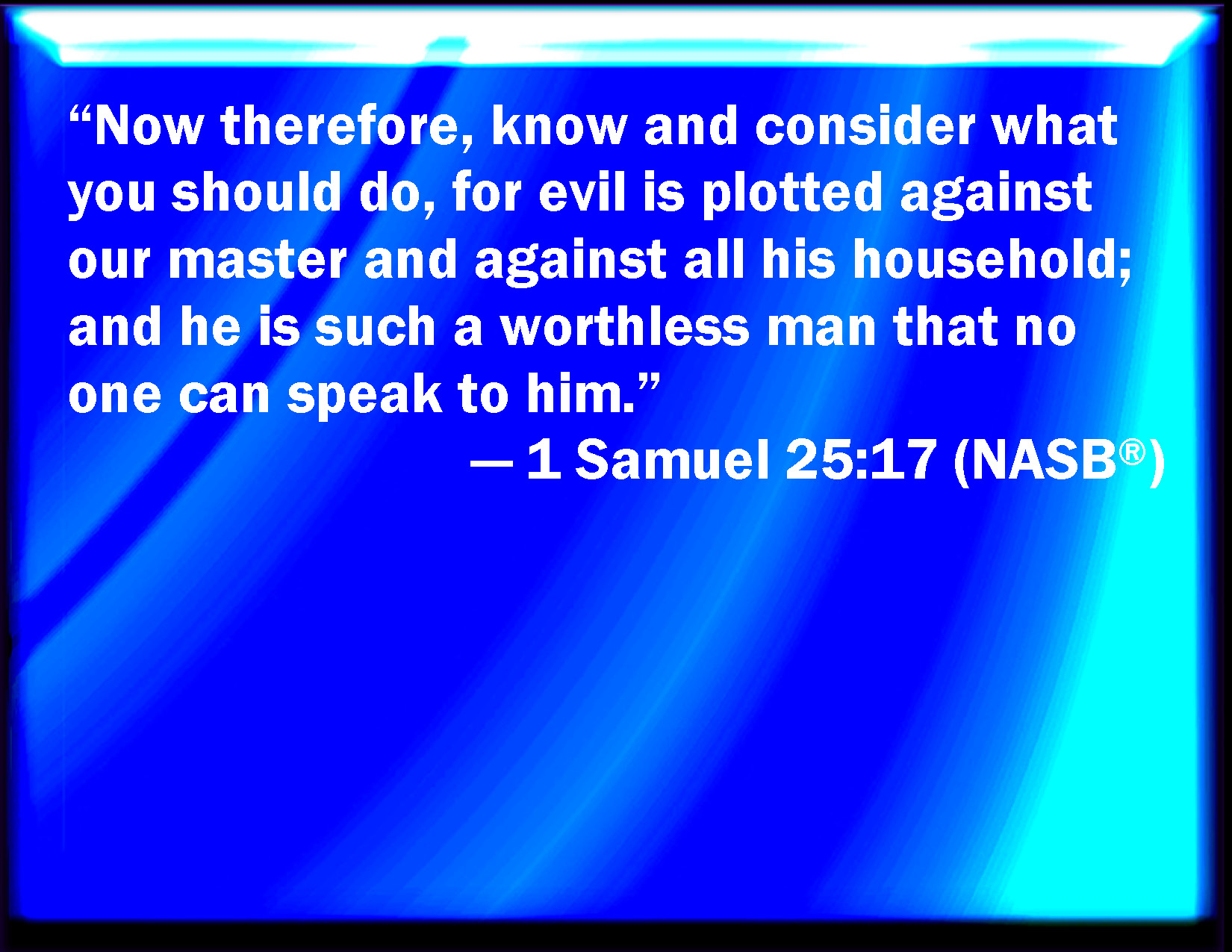 "Now therefore, know and consider what you should do, for evil is plotted against our master and against all his household; and he is such a worthless man that no one can speak to him."

— 1 Samuel 25:17 (NASB®)